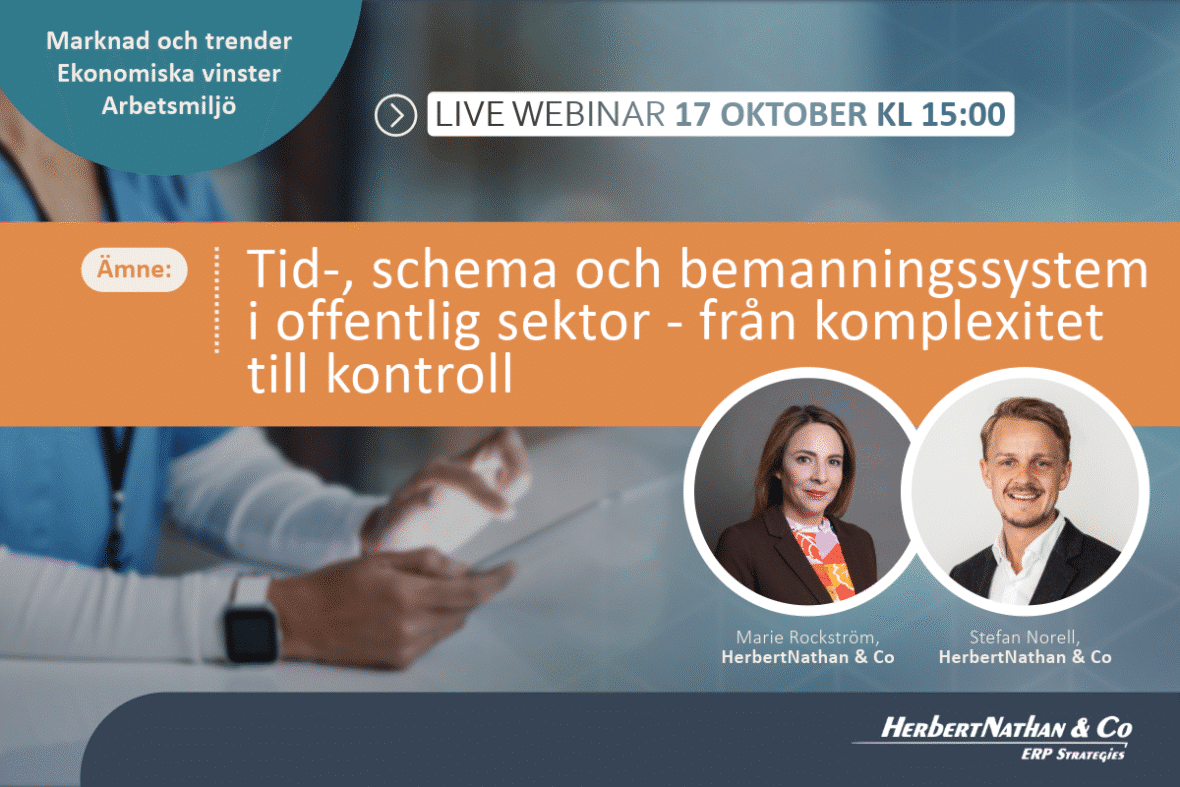 Marknad och trender
Ekonomiska vinster
Arbetsmiljö

LIVE WEBINAR 17 OKTOBER KL 15:00

Ämne:

Tid-, schema och bemanningssystem i offentlig sektor - från komplexitet till kontroll

Marie Rockström,
HerbertNathan & Co

Stefan Norell,
HerbertNathan & Co

HerbertNathan & Co
ERP Strategies